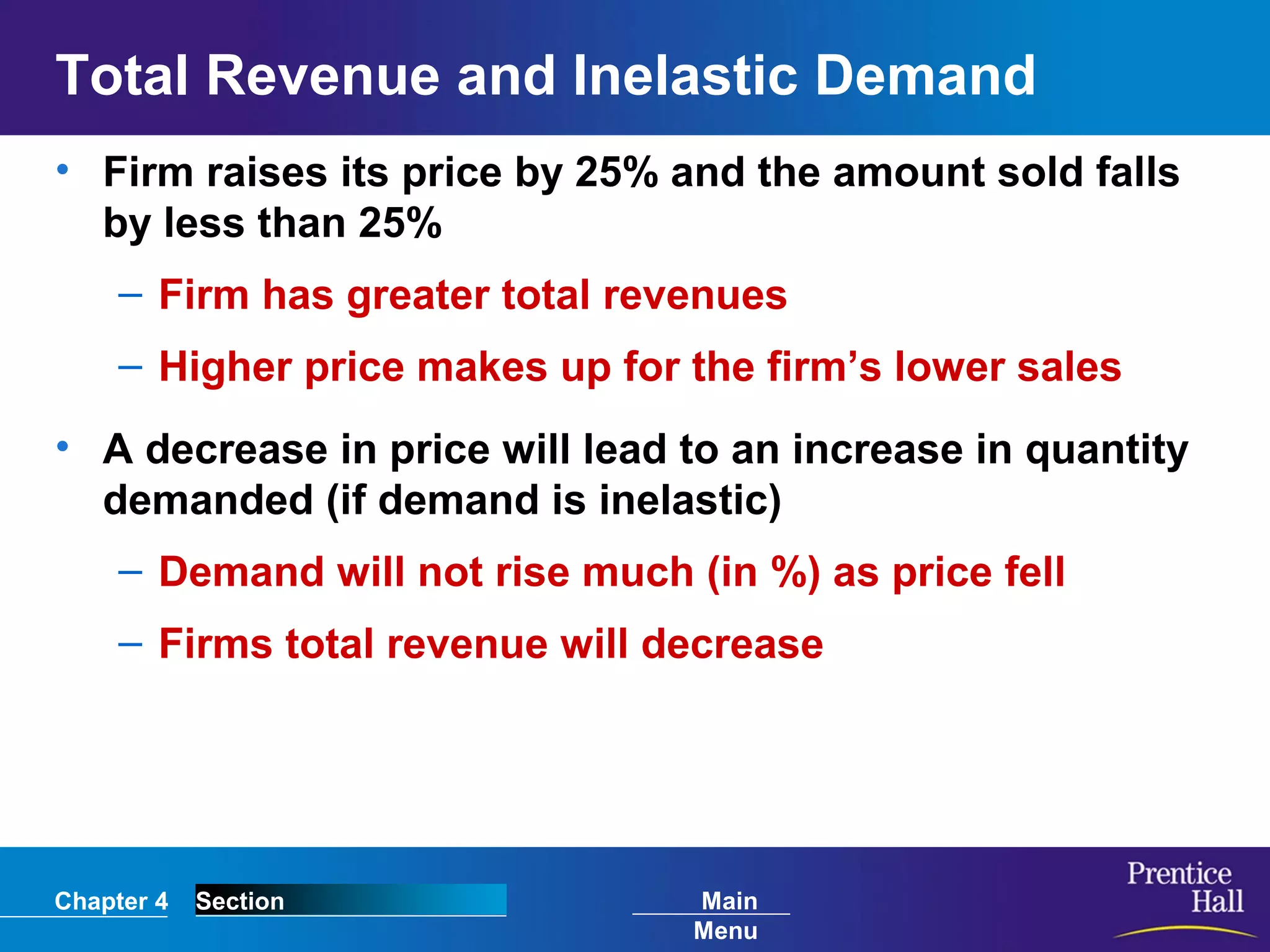 Total Revenue and Inelastic Demand

• Firm raises its price by 25% and the amount sold falls by less than 25%

– Firm has greater total revenues

– Higher price makes up for the firm’s lower sales

• A decrease in price will lead to an increase in quantity demanded (if demand is inelastic)

– Demand will not rise much (in %) as price fell

– Firms total revenue will decrease

Chapter 4 Section Main Menu

Prentice Hall